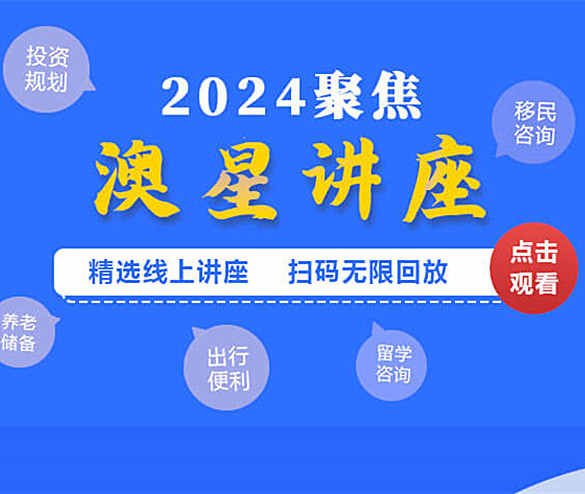 投资规划

2024聚焦

移民咨询

澳星讲座

精选线上讲座 扫码无限回放

点击观看

养老储备

出行便利

留学咨询